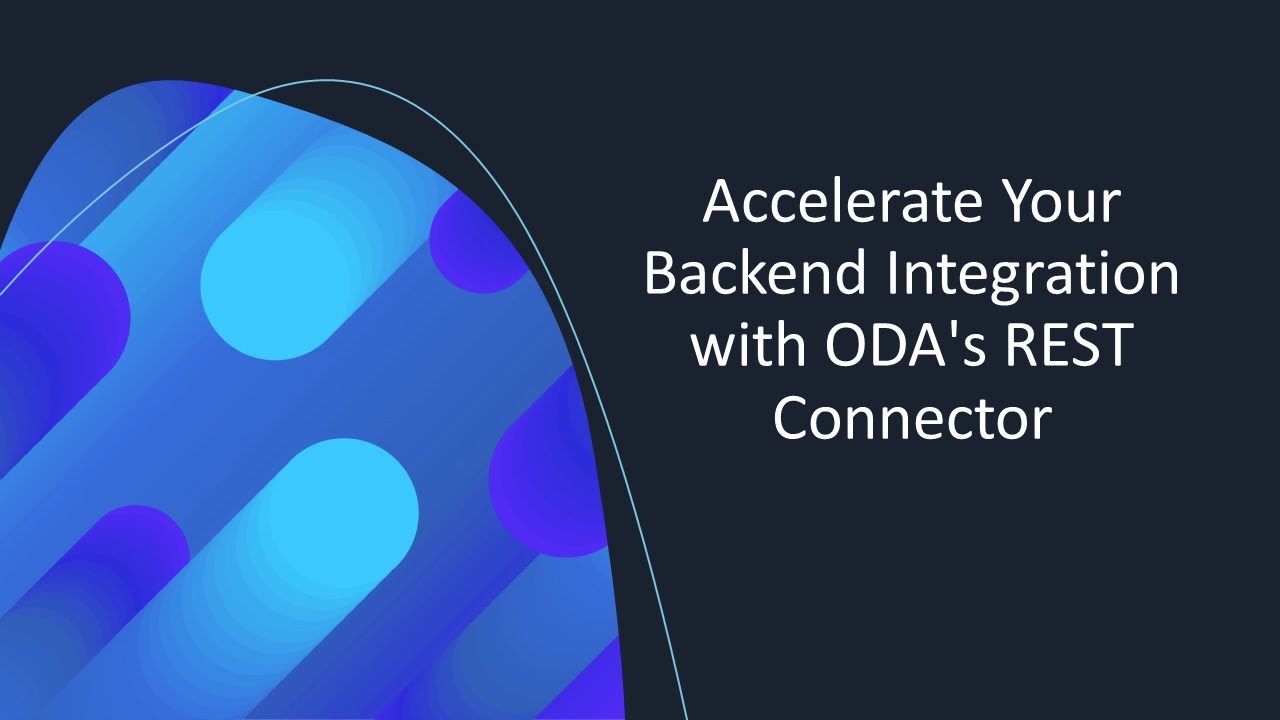 Accelerate Your Backend Integration with ODA's REST Connector